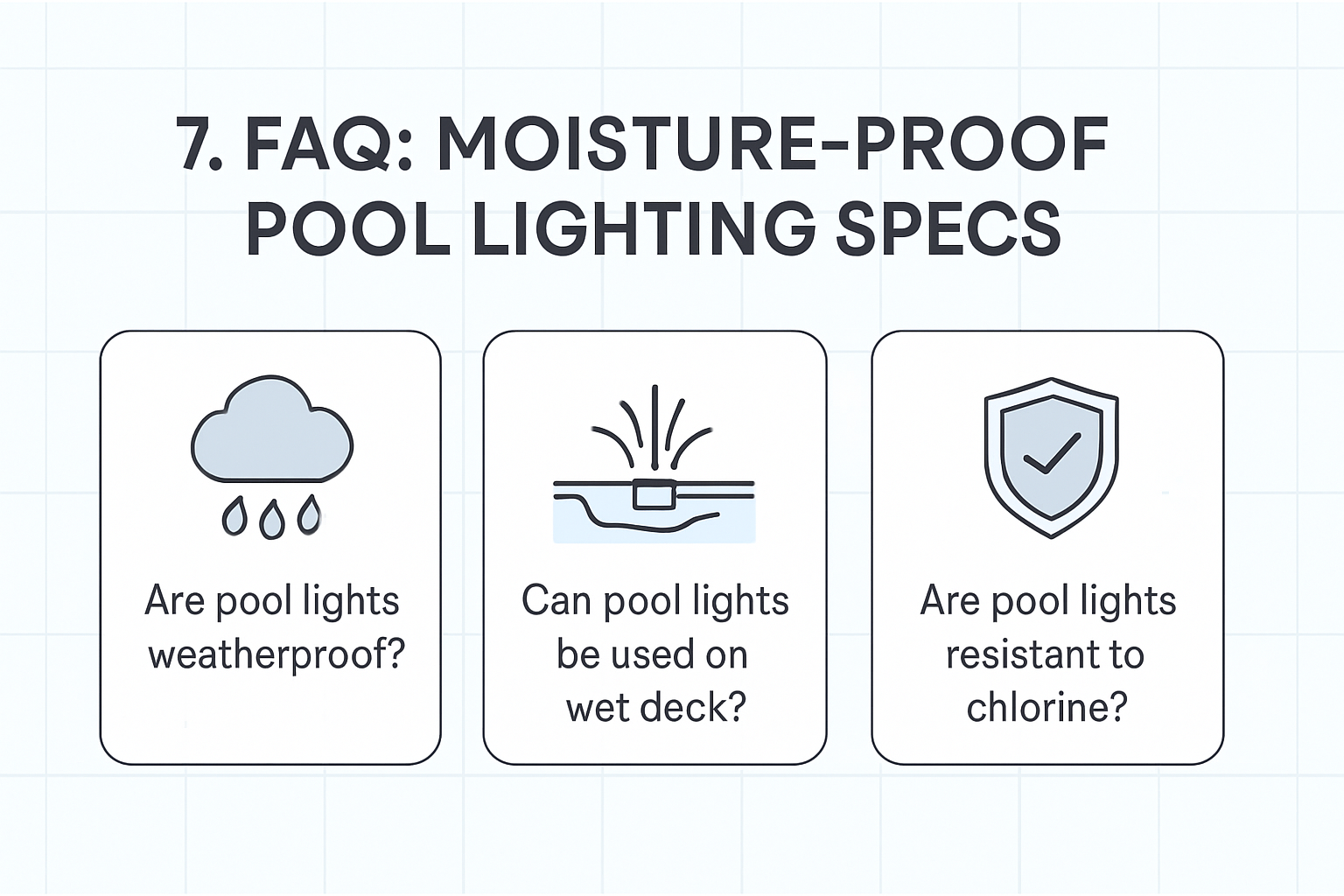 7. FAQ: MOISTURE-PROOF POOL LIGHTING SPECS

Are pool lights weatherproof?

Can pool lights be used on wet deck?

Are pool lights resistant to chlorine?